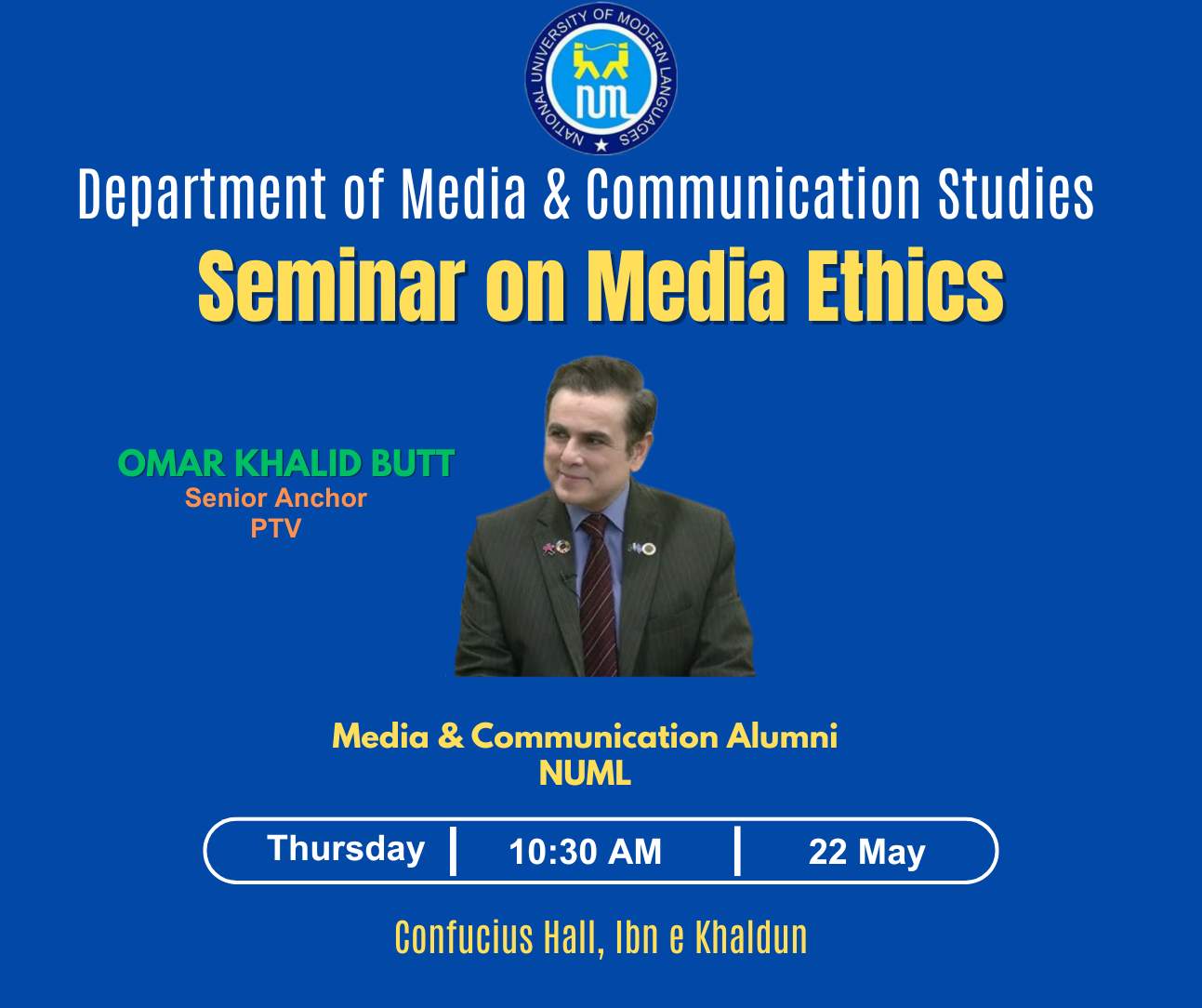 NATIONAL UNIVERSITY OF MODERN LANGUAGES
NUML

Department of Media & Communication Studies
Seminar on Media Ethics

OMAR KHALID BUTT
Senior Anchor
PTV

Media & Communication Alumni
NUML

Thursday | 10:30 AM | 22 May

Confucius Hall, Ibn e Khaldun